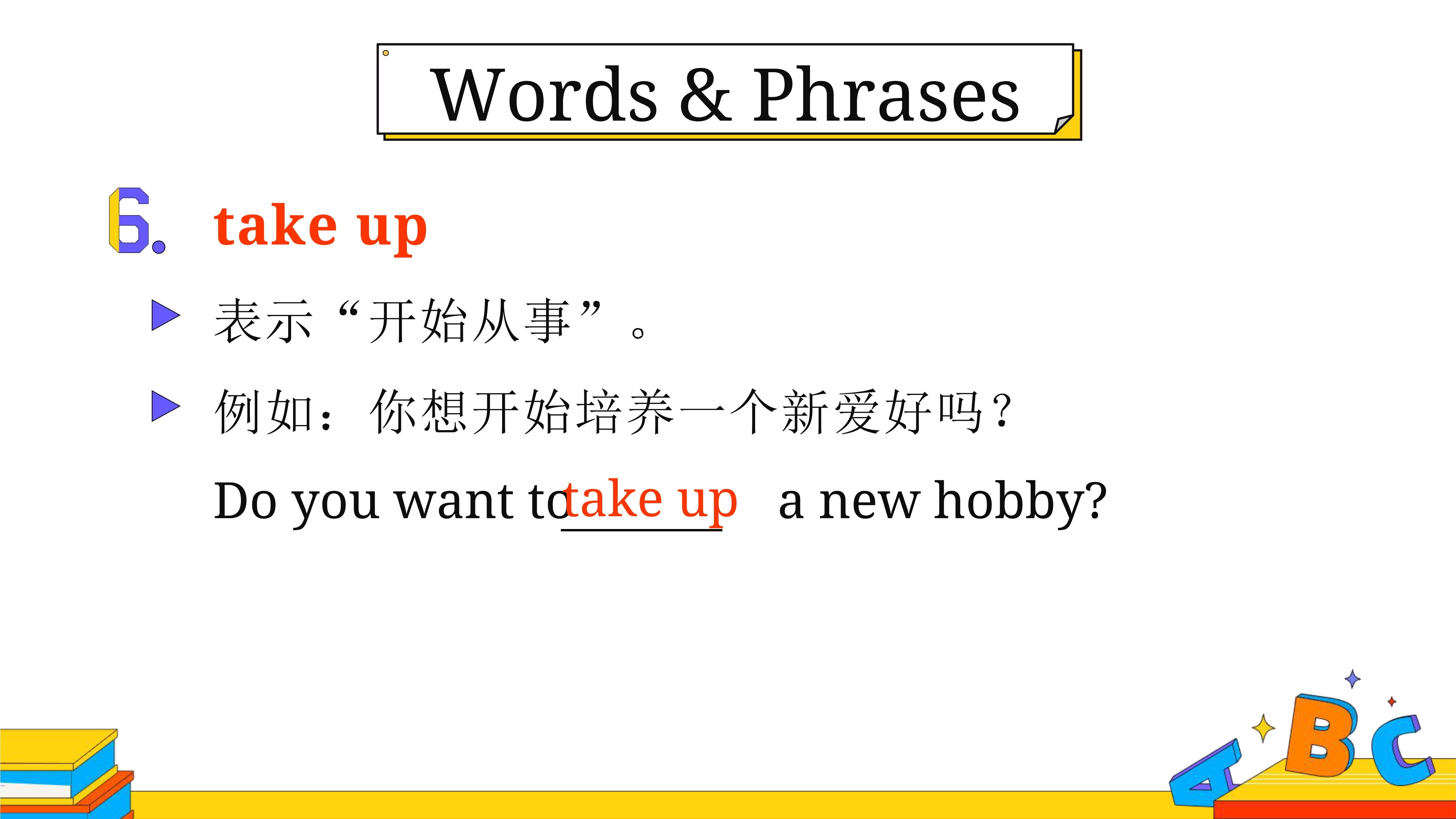 Words & Phrases

6. take up

表示“开始从事”。

例如：你想开始培养一个新爱好吗？

Do you want to take up a new hobby?

A B C